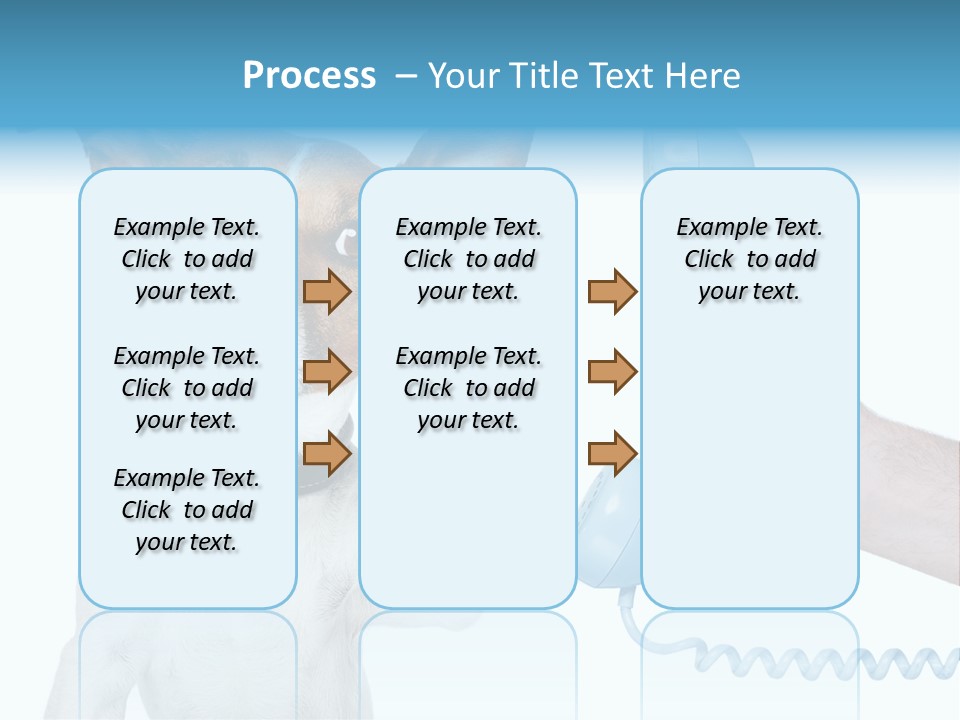 Process – Your Title Text Here

Example Text. Click to add your text.

Example Text. Click to add your text.

Example Text. Click to add your text.

Example Text. Click to add your text.

Example Text. Click to add your text.

Example Text. Click to add your text.